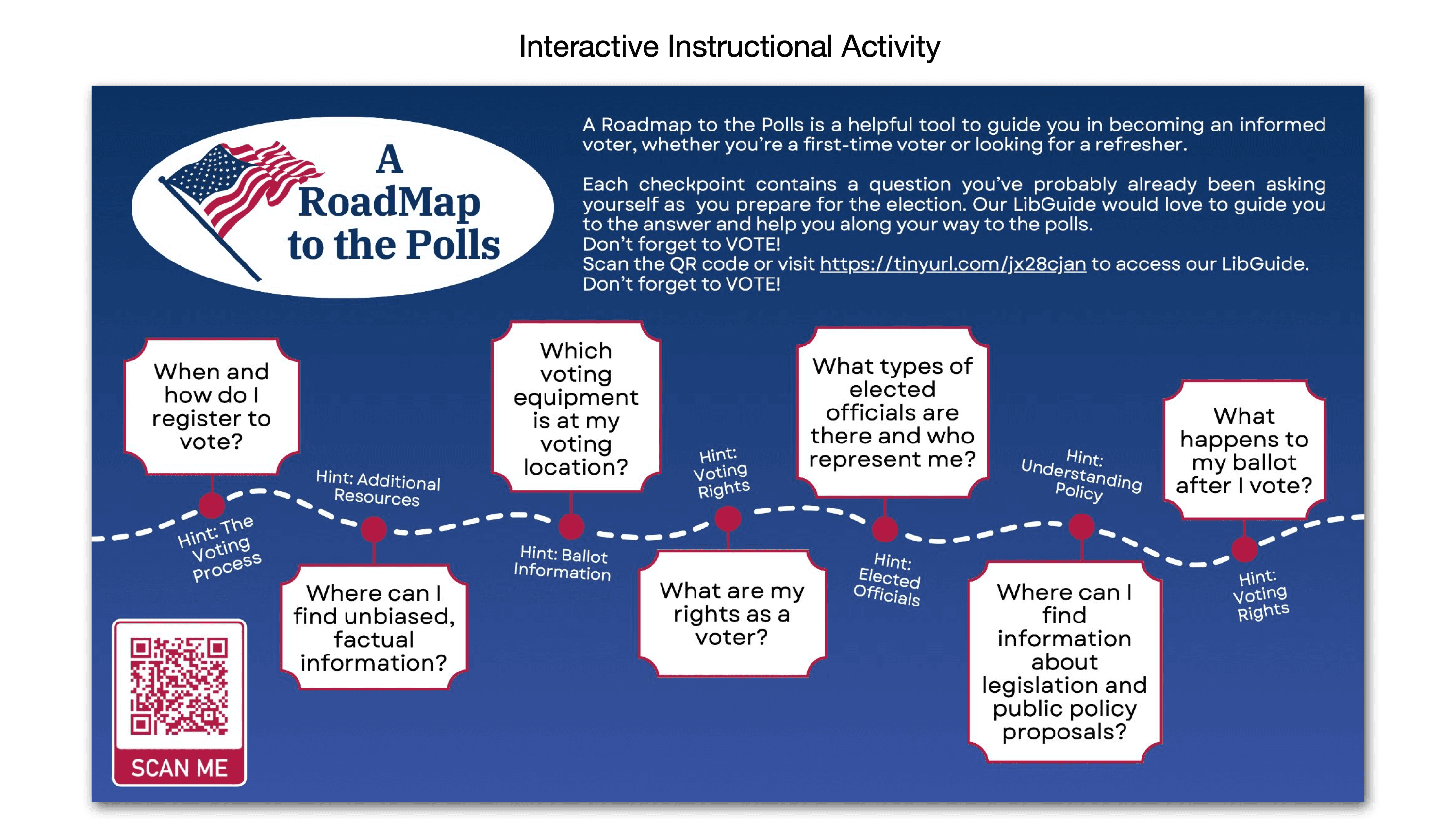 Interactive Instructional Activity

A RoadMap to the Polls

A Roadmap to the Polls is a helpful tool to guide you in becoming an informed voter, whether you're a first-time voter or looking for a refresher.

Each checkpoint contains a question you've probably already been asking yourself as you prepare for the election. Our LibGuide would love to guide you to the answer and help you along your way to the polls.
Don't forget to VOTE!
Scan the QR code or visit https://tinyurl.com/jx28cjan to access our LibGuide.
Don't forget to VOTE!

When and how do I register to vote?

Hint: The Voting Process

Hint: Additional Resources

Where can I find unbiased, factual information?

Which voting equipment is at my voting location?

Hint: Ballot Information

Hint: Voting Rights

What are my rights as a voter?

What types of elected officials are there and who represent me?

Hint: Elected Officials

Hint: Understanding Policy

Where can I find information about legislation and public policy proposals?

What happens to my ballot after I vote?

Hint: Voting Rights

SCAN ME